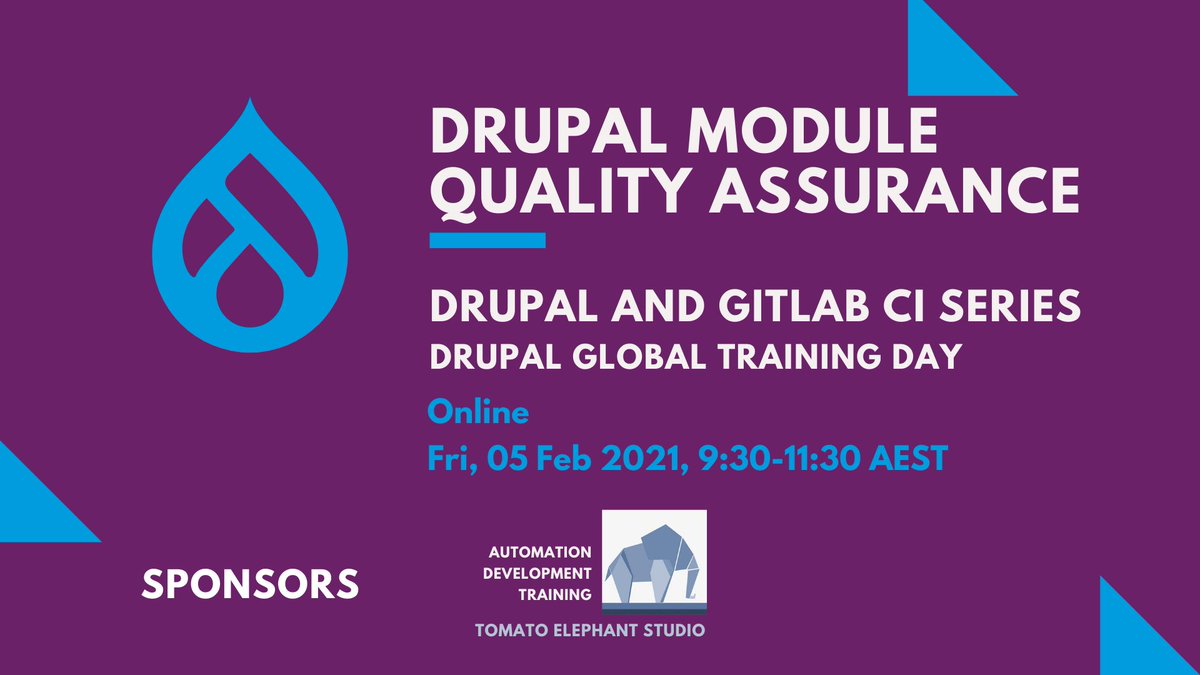 DRUPAL MODULE QUALITY ASSURANCE

DRUPAL AND GITLAB CI SERIES
DRUPAL GLOBAL TRAINING DAY

Online
Fri, 05 Feb 2021, 9:30-11:30 AEST

SPONSORS

AUTOMATION
DEVELOPMENT
TRAINING

TOMATO ELEPHANT STUDIO